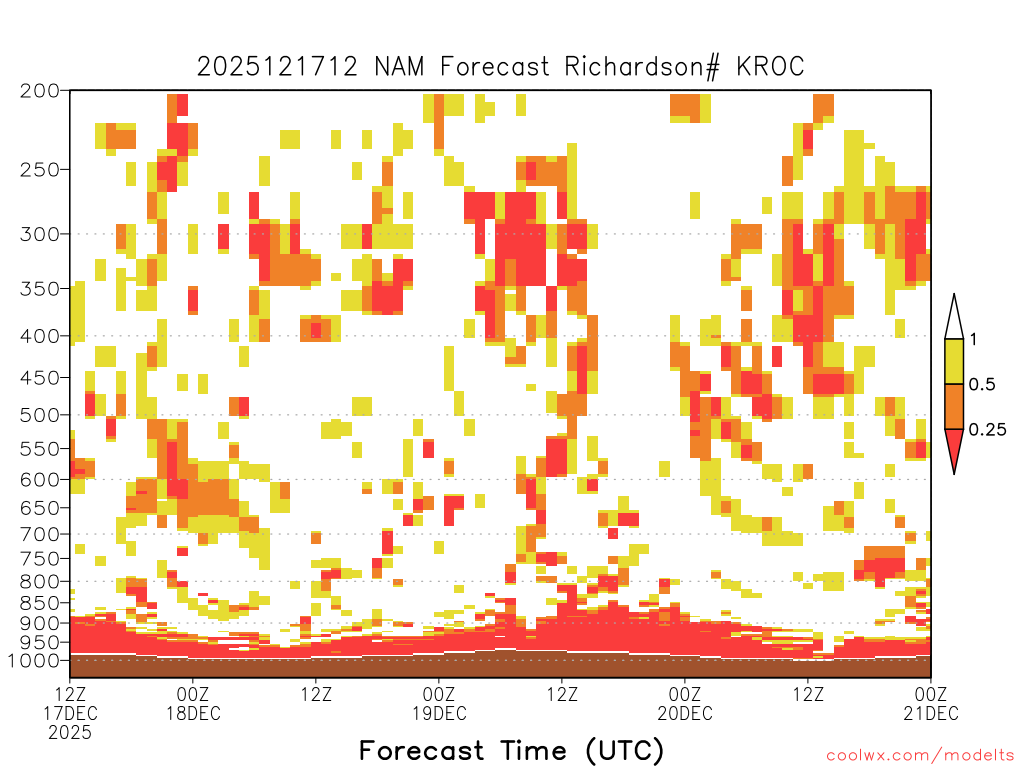 2025121712 NAM Forecast Richardson# KROC

200
250
300
350
400
450
500
550
600
650
700
750
800
850
900
950
1000

1
0.5
0.25

12Z 17DEC 2025
00Z 18DEC
12Z
00Z 19DEC
12Z
00Z 20DEC
12Z
00Z 21DEC

Forecast Time (UTC)

coolwx.com/modelts